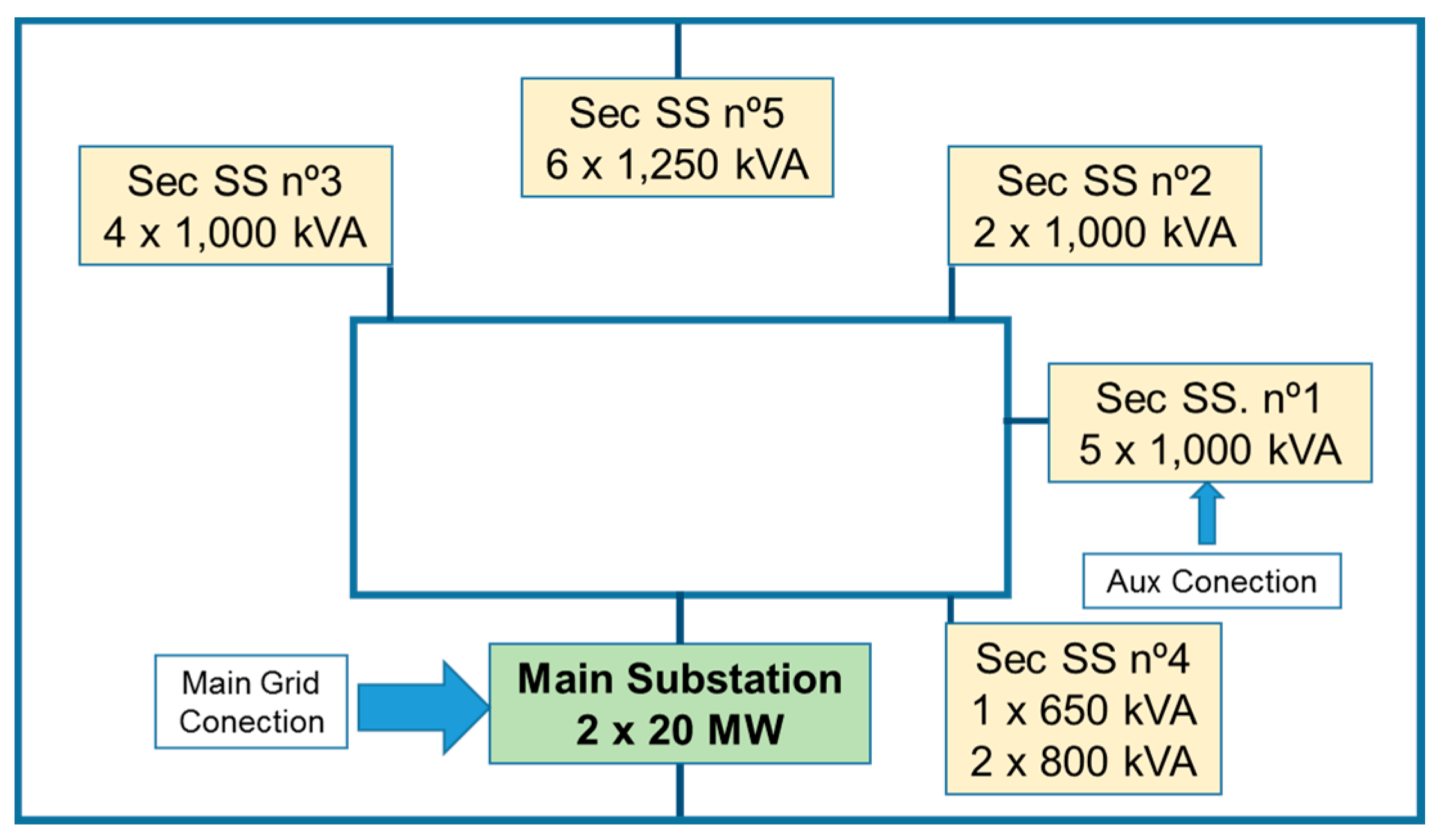 Sec SS nº5
6 x 1,250 kVA

Sec SS nº3
4 x 1,000 kVA

Sec SS nº2
2 x 1,000 kVA

Sec SS. nº1
5 x 1,000 kVA

Aux Conection

Main Grid
Conection

Main Substation
2 x 20 MW

Sec SS nº4
1 x 650 kVA
2 x 800 kVA